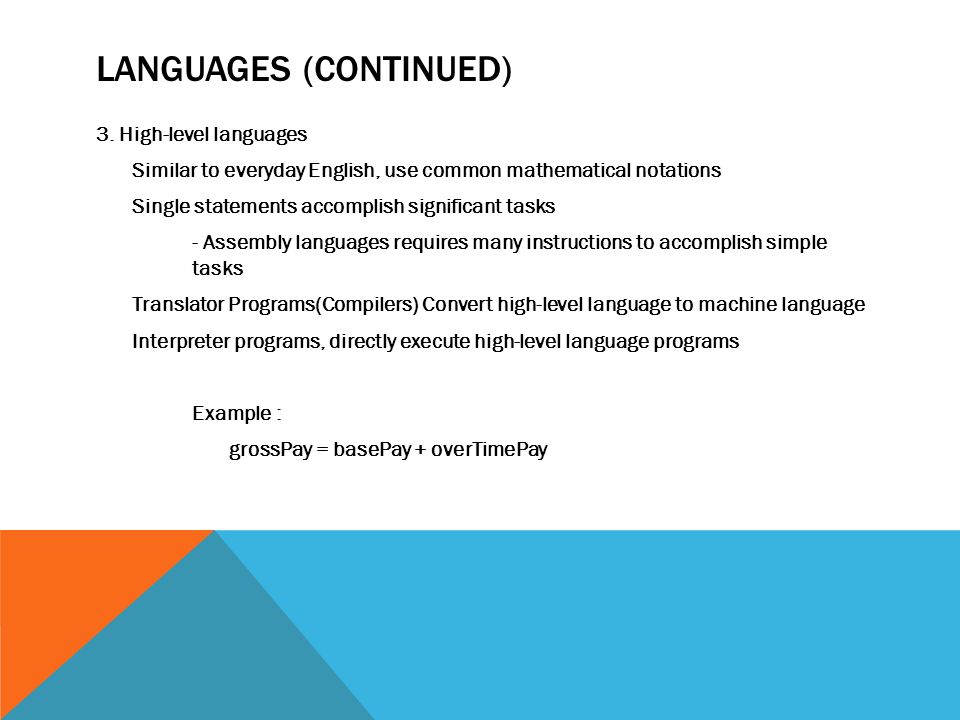 LANGUAGES (CONTINUED)

3. High-level languages

Similar to everyday English, use common mathematical notations

Single statements accomplish significant tasks

- Assembly languages requires many instructions to accomplish simple tasks

Translator Programs(Compilers) Convert high-level language to machine language

Interpreter programs, directly execute high-level language programs

Example :

grossPay = basePay + overTimePay